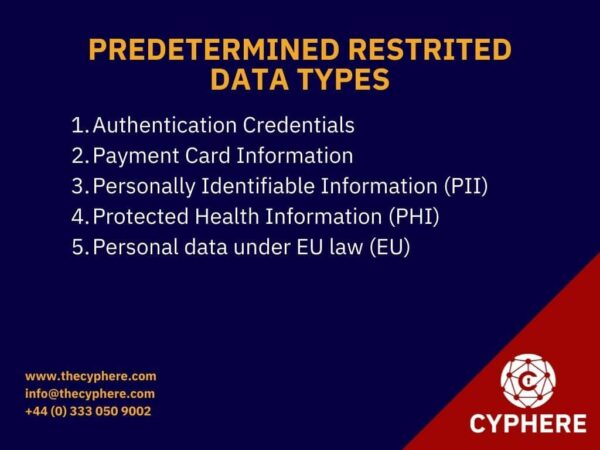 PREDETERMINED RESTRITED DATA TYPES

1. Authentication Credentials
2. Payment Card Information
3. Personally Identifiable Information (PII)
4. Protected Health Information (PHI)
5. Personal data under EU law (EU)

www.thecyphere.com
info@thecyphere.com
+44 (0) 333 050 9002

CYPHERE